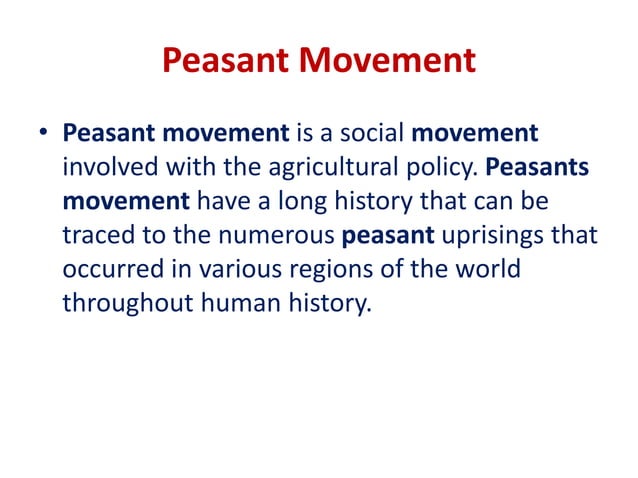 Peasant Movement

• Peasant movement is a social movement involved with the agricultural policy. Peasants movement have a long history that can be traced to the numerous peasant uprisings that occurred in various regions of the world throughout human history.